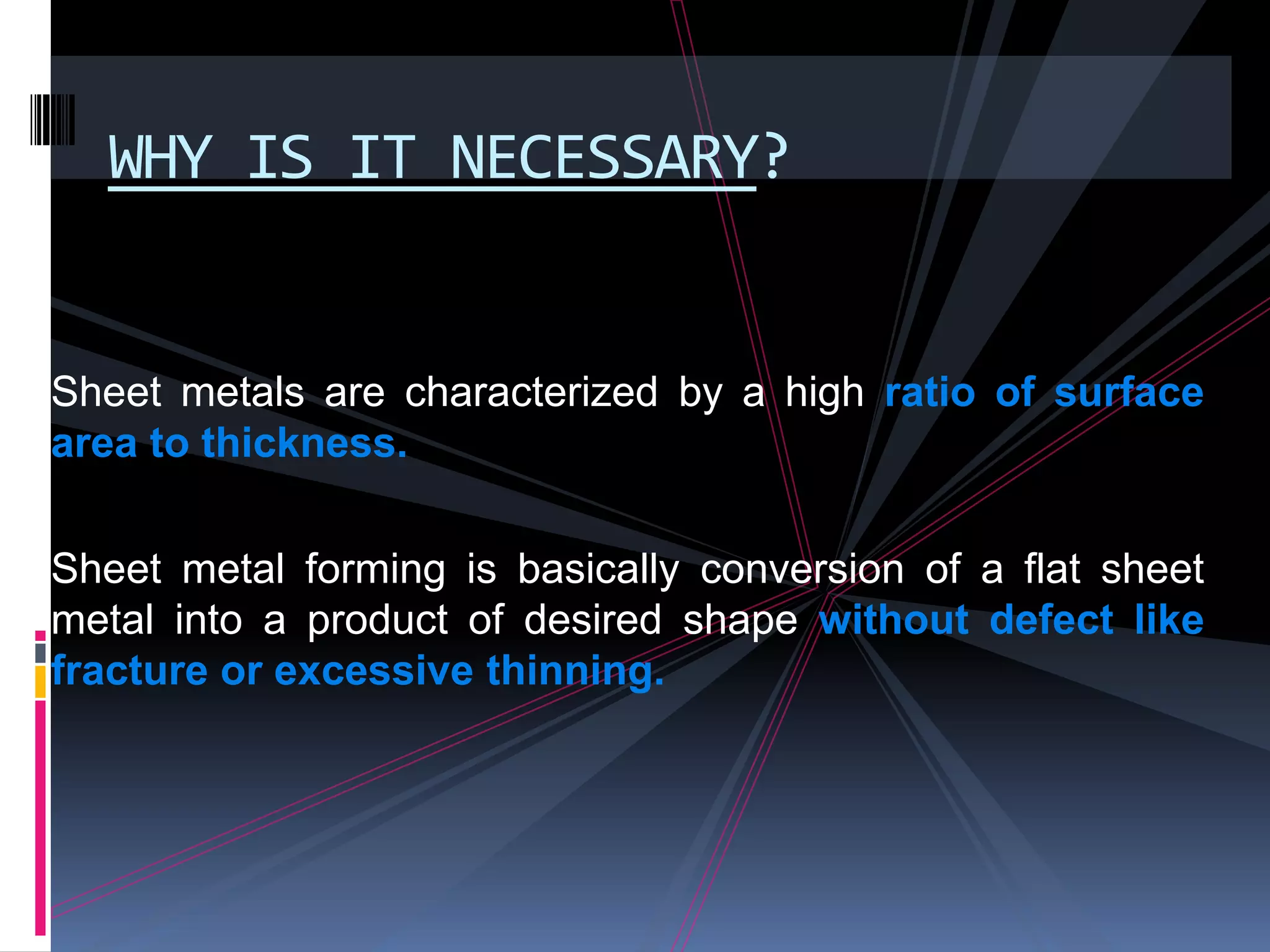 WHY IS IT NECESSARY?

Sheet metals are characterized by a high ratio of surface area to thickness.

Sheet metal forming is basically conversion of a flat sheet metal into a product of desired shape without defect like fracture or excessive thinning.